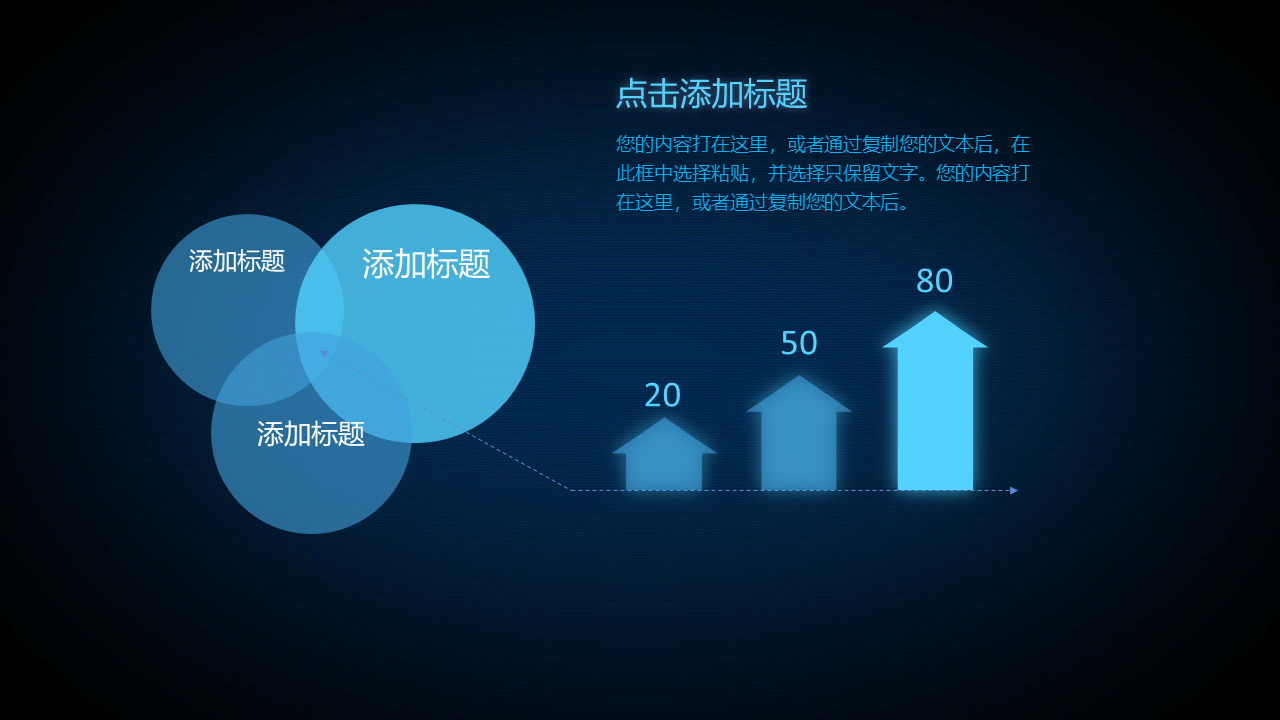 点击添加标题

您的内容打在这里，或者通过复制您的文本后，在此框中选择粘贴，并选择只保留文字。您的内容打在这里，或者通过复制您的文本后。

添加标题

添加标题

添加标题

20

50

80